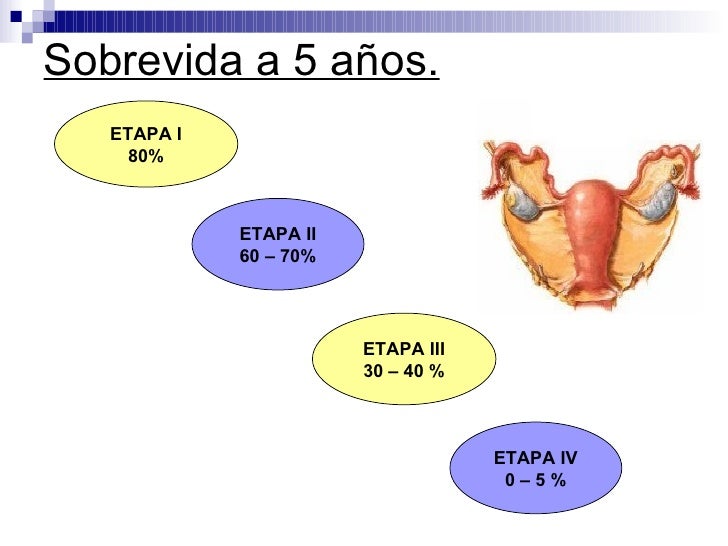 Sobrevida a 5 años.

ETAPA I
80%

ETAPA II
60 – 70%

ETAPA III
30 – 40 %

ETAPA IV
0 – 5 %